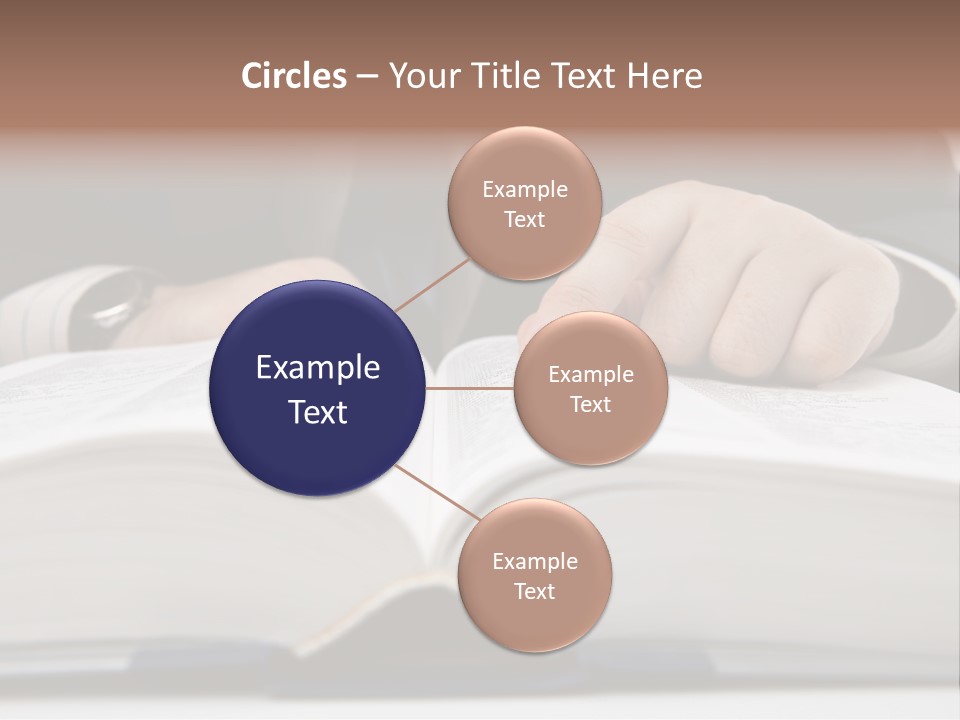 Circles – Your Title Text Here

Example Text

Example Text

Example Text

Example Text